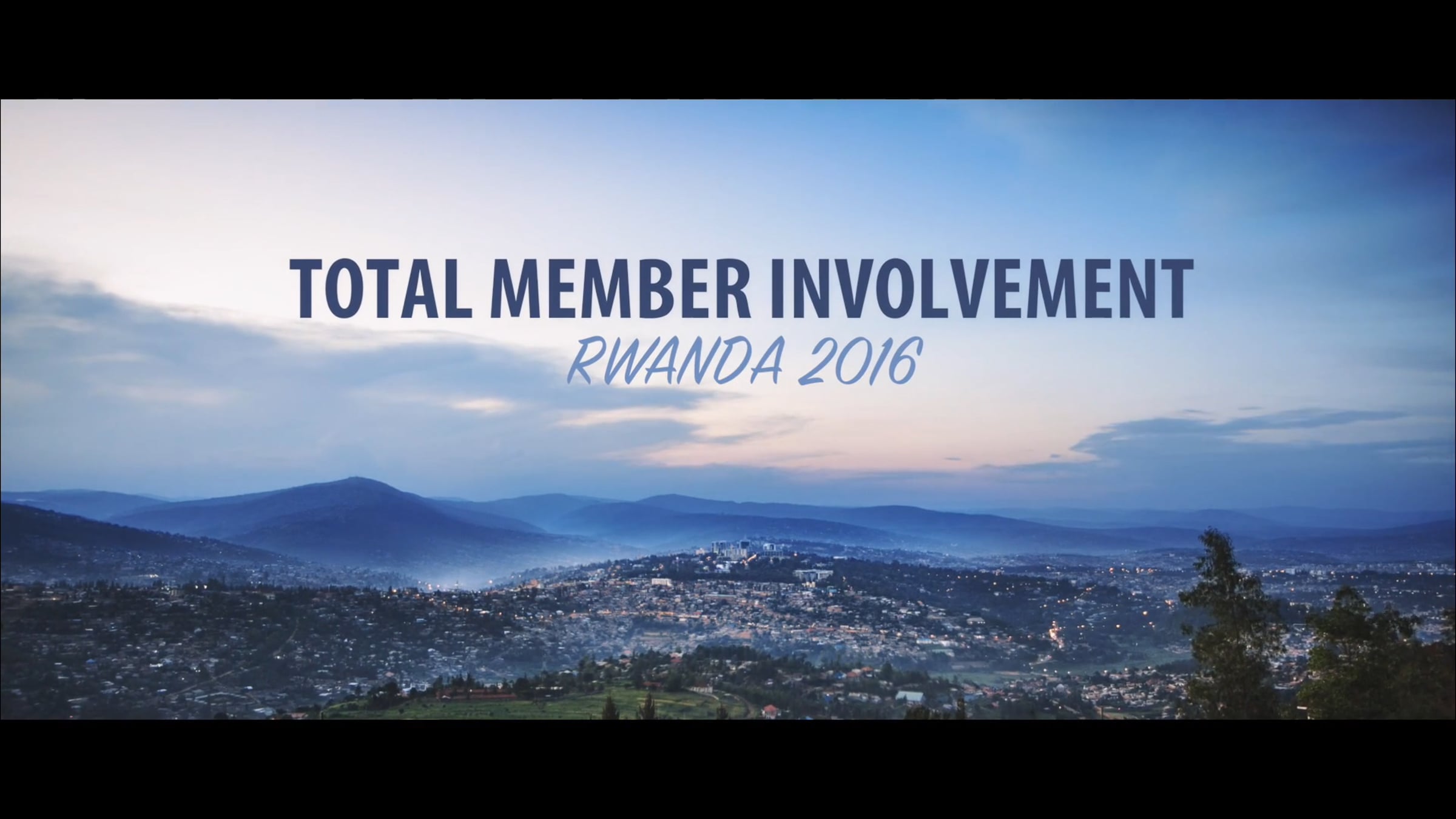 TOTAL MEMBER INVOLVEMENT
RWANDA 2016